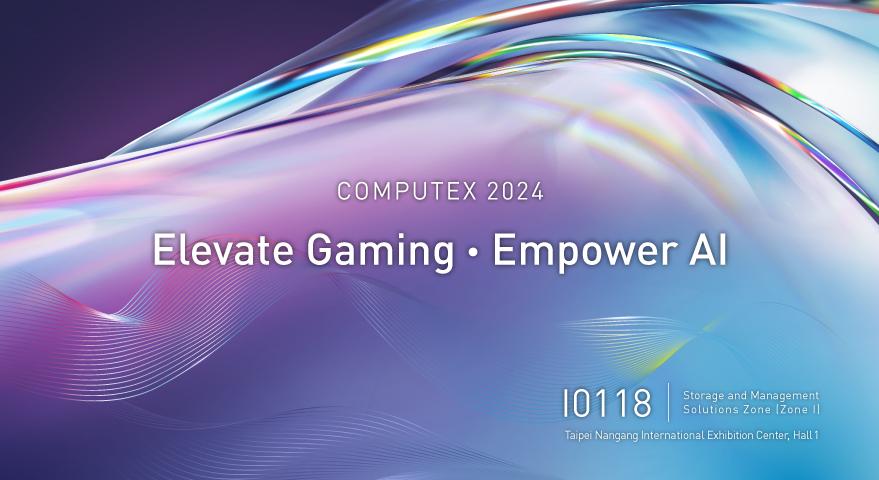 COMPUTEX 2024

Elevate Gaming • Empower AI

I0118

Storage and Management Solutions Zone (Zone I)

Taipei Nangang International Exhibition Center, Hall 1